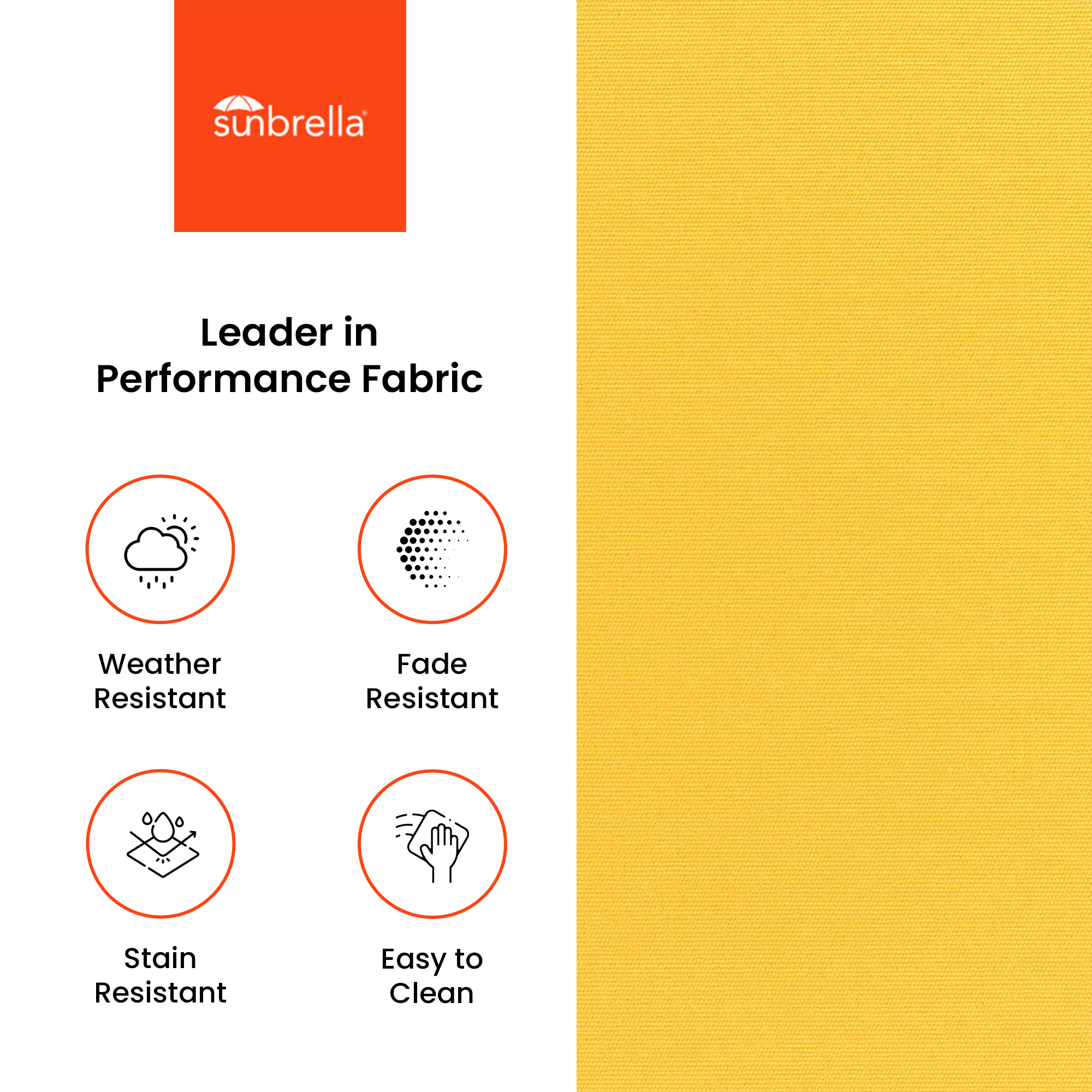 sunbrella®

Leader in Performance Fabric

Weather Resistant

Fade Resistant

Stain Resistant

Easy to Clean